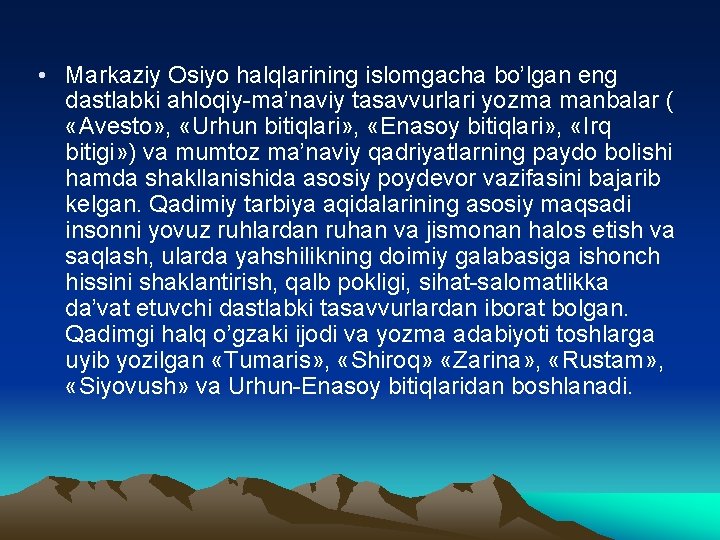 • Markaziy Osiyo halqlarining islomgacha bo’lgan eng dastlabki ahloqiy-ma’naviy tasavvurlari yozma manbalar ( «Avesto», «Urhun bitiqlari», «Enasoy bitiqlari», «Irq bitigi») va mumtoz ma’naviy qadriyatlarning paydo bolishi hamda shakllanishida asosiy poydevor vazifasini bajarib kelgan. Qadimiy tarbiya aqidalarining asosiy maqsadi insonni yovuz ruhlardan ruhan va jismonan halos etish va saqlash, ularda yahshilikning doimiy galabasiga ishonch hissini shaklantirish, qalb pokligi, sihat-salomatlikka da’vat etuvchi dastlabki tasavvurlardan iborat bolgan. Qadimgi halq o’gzaki ijodi va yozma adabiyoti toshlarga uyib yozilgan «Tumaris», «Shiroq» «Zarina», «Rustam», «Siyovush» va Urhun-Enasoy bitiqlaridan boshlanadi.